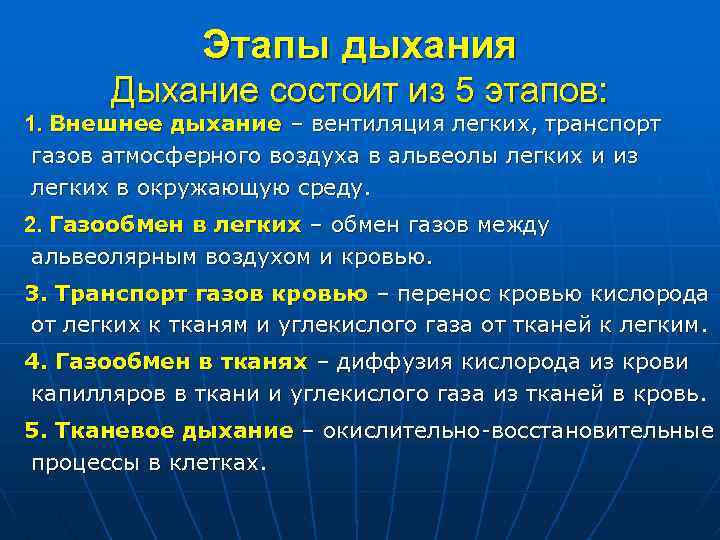 Этапы дыхания
Дыхание состоит из 5 этапов:

1. Внешнее дыхание – вентиляция легких, транспорт газов атмосферного воздуха в альвеолы легких и из легких в окружающую среду.

2. Газообмен в легких – обмен газов между альвеолярным воздухом и кровью.

3. Транспорт газов кровью – перенос кровью кислорода от легких к тканям и углекислого газа от тканей к легким.

4. Газообмен в тканях – диффузия кислорода из крови капилляров в ткани и углекислого газа из тканей в кровь.

5. Тканевое дыхание – окислительно-восстановительные процессы в клетках.